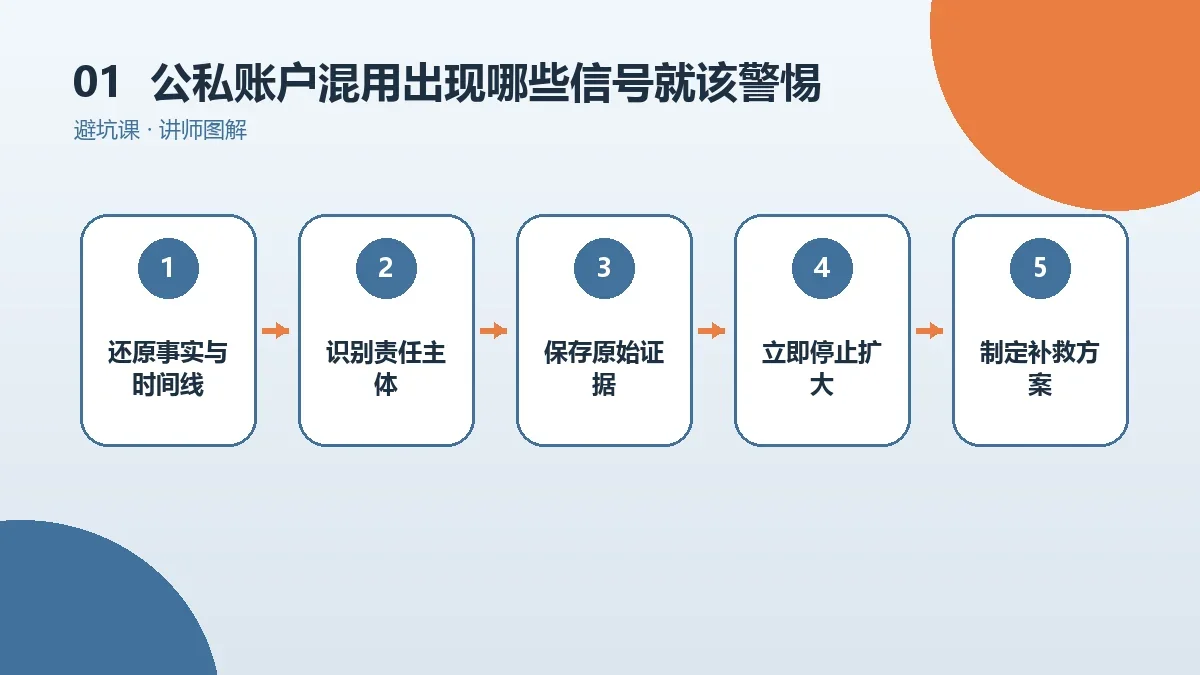 01 公私账户混用出现哪些信号就该警惕

避坑课 · 讲师图解

1
还原事实与时间线

2
识别责任主体

3
保存原始证据

4
立即停止扩大

5
制定补救方案